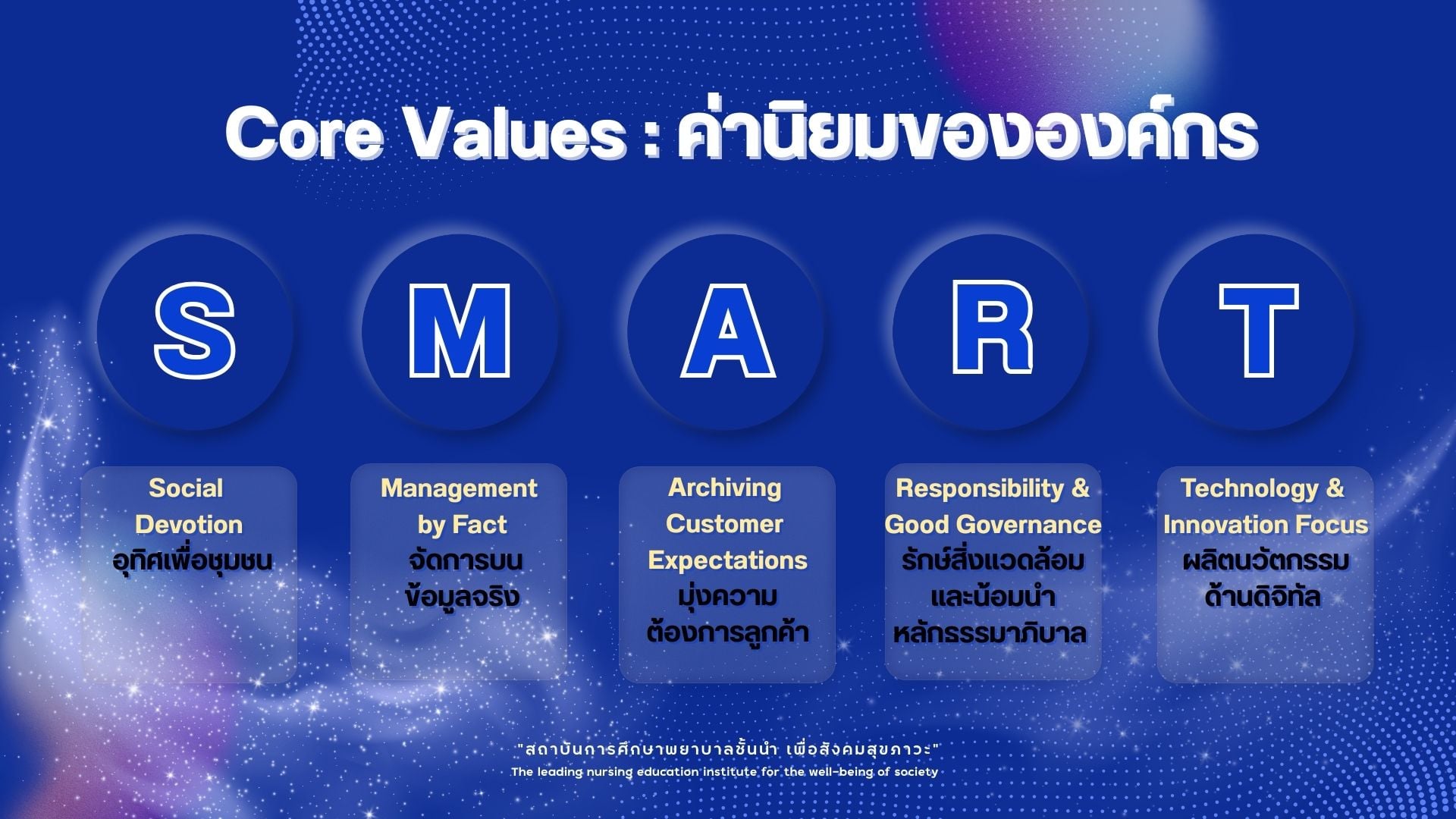 Core Values : ค่านิยมขององค์กร

S

M

A

R

T

Social Devotion
อุทิศเพื่อชุมชน

Management by Fact
จัดการบนข้อมูลจริง

Archiving Customer Expectations
มุ่งความต้องการลูกค้า

Responsibility & Good Governance
รักษ์สิ่งแวดล้อมและน้อมนำหลักธรรมาภิบาล

Technology & Innovation Focus
ผลิตนวัตกรรมด้านดิจิทัล

"สถาบันการศึกษาพยาบาลชั้นนำ เพื่อสังคมสุขภาวะ"
The leading nursing education institute for the well-being of society